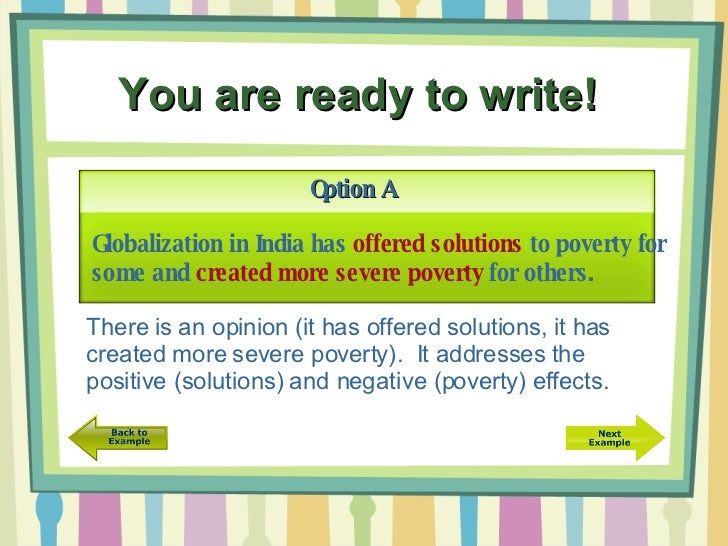 You are ready to write!

Option A

Globalization in India has offered solutions to poverty for some and created more severe poverty for others.

There is an opinion (it has offered solutions, it has created more severe poverty). It addresses the positive (solutions) and negative (poverty) effects.

Back to Example

Next Example